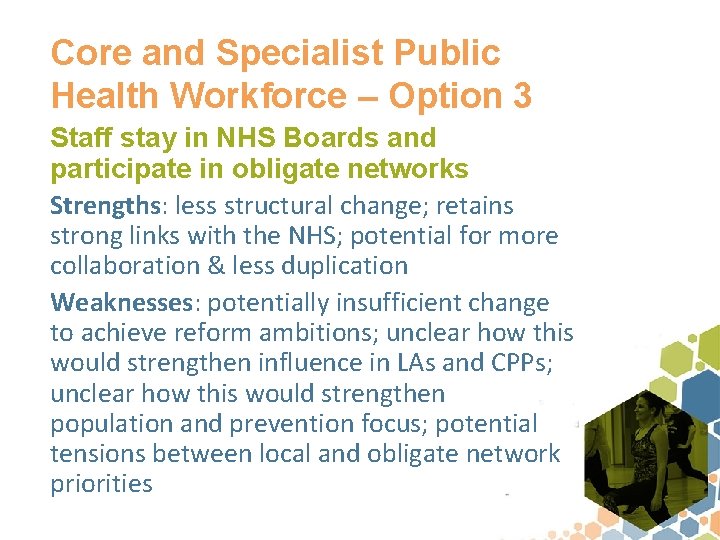 Core and Specialist Public Health Workforce – Option 3

Staff stay in NHS Boards and participate in obligate networks

Strengths: less structural change; retains strong links with the NHS; potential for more collaboration & less duplication

Weaknesses: potentially insufficient change to achieve reform ambitions; unclear how this would strengthen influence in LAs and CPPs; unclear how this would strengthen population and prevention focus; potential tensions between local and obligate network priorities